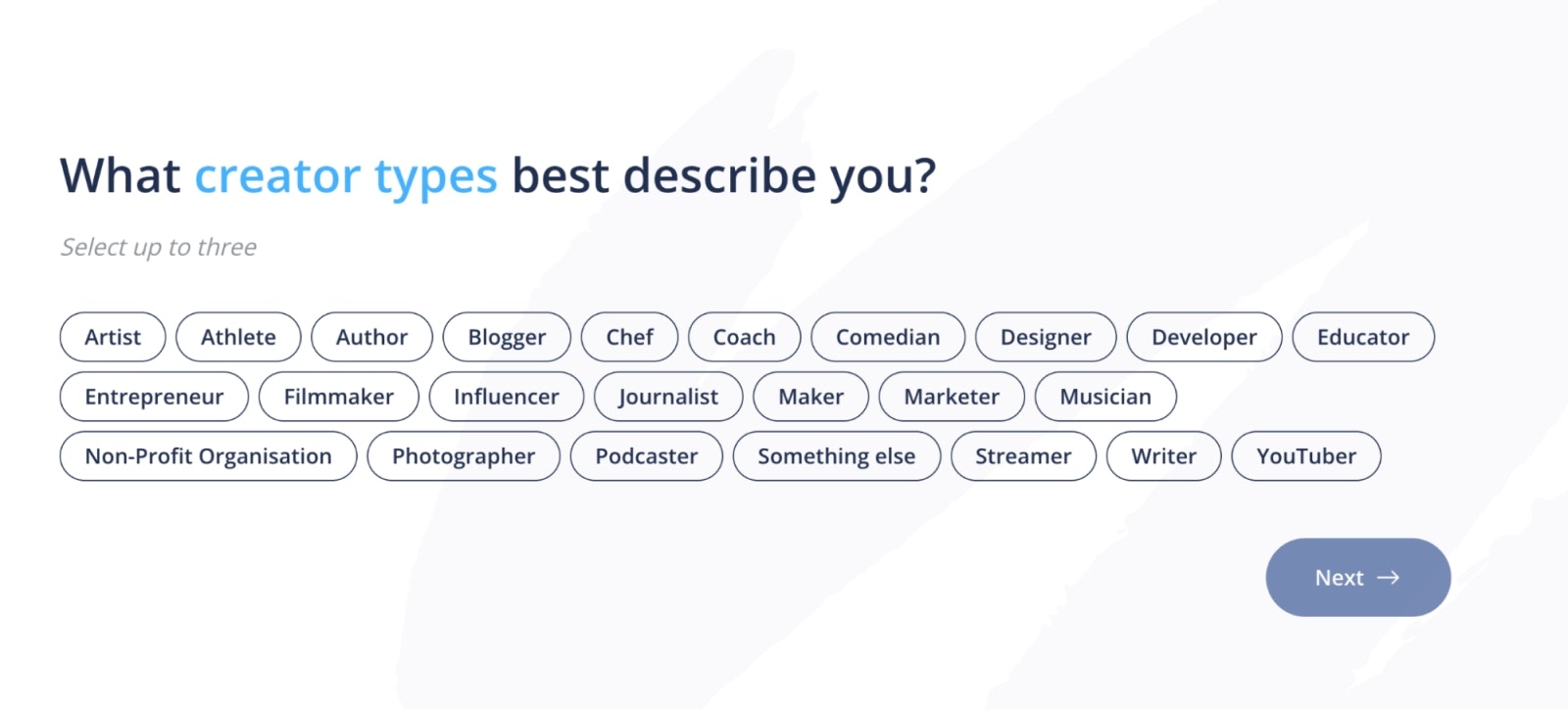 What creator types best describe you?

Select up to three

Artist Athlete Author Blogger Chef Coach Comedian Designer Developer Educator

Entrepreneur Filmmaker Influencer Journalist Maker Marketer Musician

Non-Profit Organisation Photographer Podcaster Something else Streamer Writer YouTuber

Next →